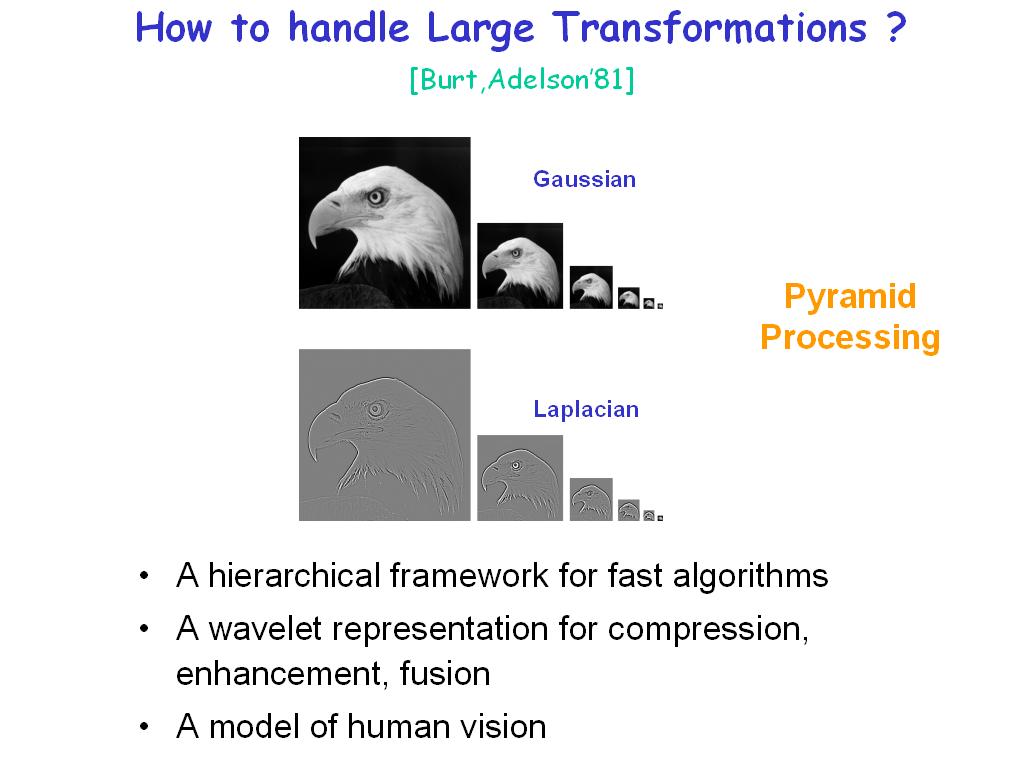 How to handle Large Transformations ?

[Burt,Adelson'81]

Gaussian

Pyramid Processing

Laplacian

• A hierarchical framework for fast algorithms
• A wavelet representation for compression, enhancement, fusion
• A model of human vision